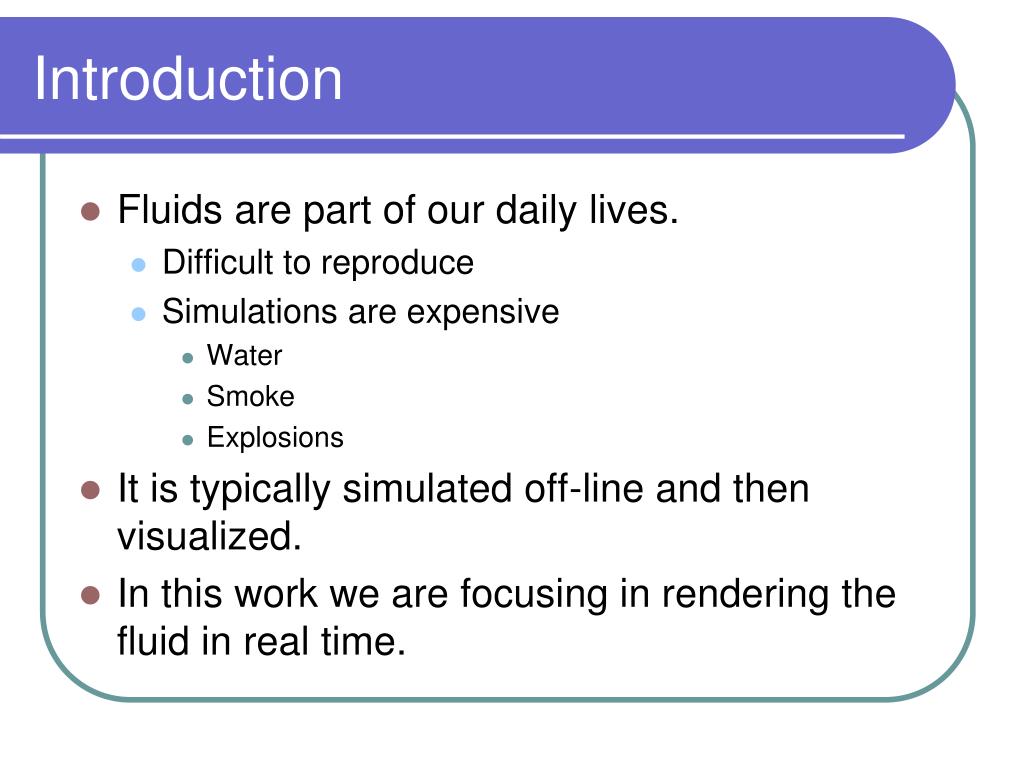 Introduction

- Fluids are part of our daily lives.
  - Difficult to reproduce
  - Simulations are expensive
    - Water
    - Smoke
    - Explosions
- It is typically simulated off-line and then visualized.
- In this work we are focusing in rendering the fluid in real time.